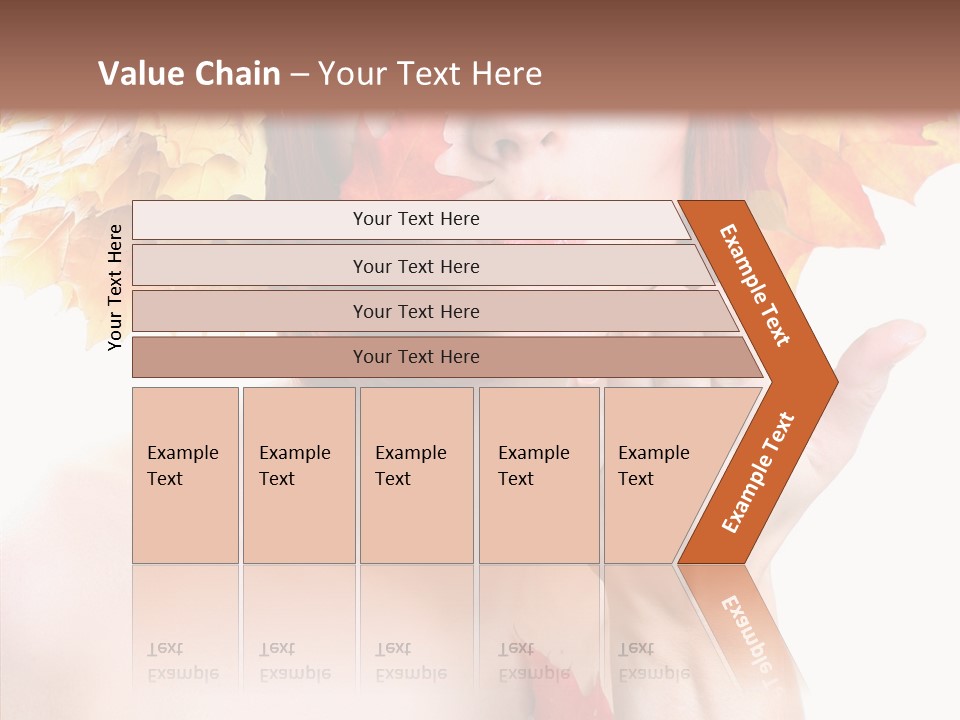 Value Chain – Your Text Here

Your Text Here

Your Text Here

Your Text Here

Your Text Here

Your Text Here

Example Text

Example Text

Example Text

Example Text

Example Text

Example Text

Example Text